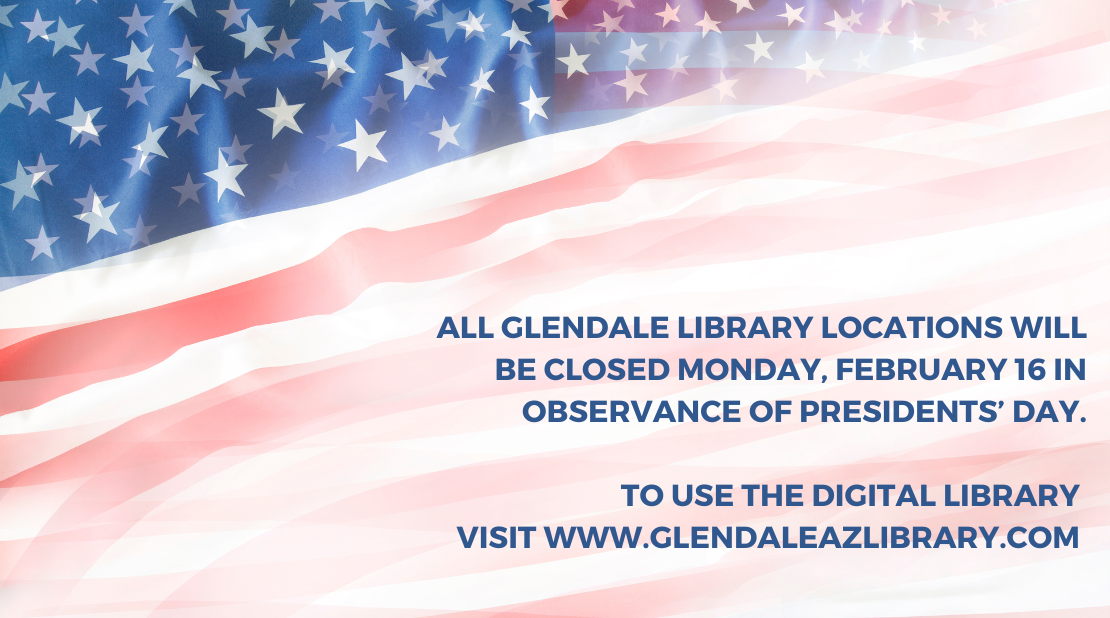 ALL GLENDALE LIBRARY LOCATIONS WILL BE CLOSED MONDAY, FEBRUARY 16 IN OBSERVANCE OF PRESIDENTS' DAY.

TO USE THE DIGITAL LIBRARY VISIT WWW.GLENDALEAZLIBRARY.COM